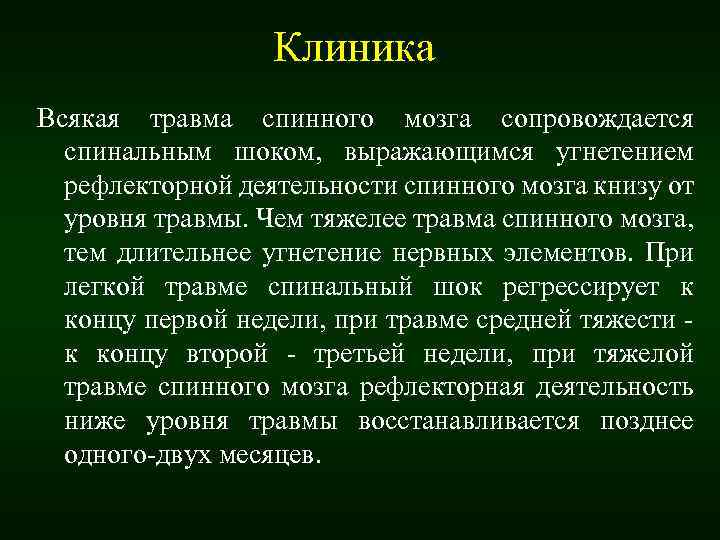 Клиника

Всякая травма спинного мозга сопровождается спинальным шоком, выражающимся угнетением рефлекторной деятельности спинного мозга книзу от уровня травмы. Чем тяжелее травма спинного мозга, тем длительнее угнетение нервных элементов. При легкой травме спинальный шок регрессирует к концу первой недели, при травме средней тяжести - к концу второй - третьей недели, при тяжелой травме спинного мозга рефлекторная деятельность ниже уровня травмы восстанавливается позднее одного-двух месяцев.